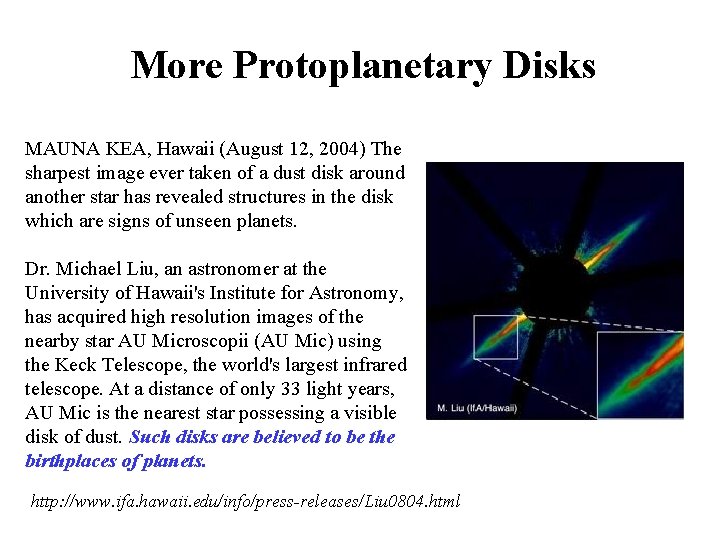 More Protoplanetary Disks

MAUNA KEA, Hawaii (August 12, 2004) The sharpest image ever taken of a dust disk around another star has revealed structures in the disk which are signs of unseen planets.

Dr. Michael Liu, an astronomer at the University of Hawaii's Institute for Astronomy, has acquired high resolution images of the nearby star AU Microscopii (AU Mic) using the Keck Telescope, the world's largest infrared telescope. At a distance of only 33 light years, AU Mic is the nearest star possessing a visible disk of dust. Such disks are believed to be the birthplaces of planets.

M. Liu (IfA/Hawaii)

http://www.ifa.hawaii.edu/info/press-releases/Liu0804.html